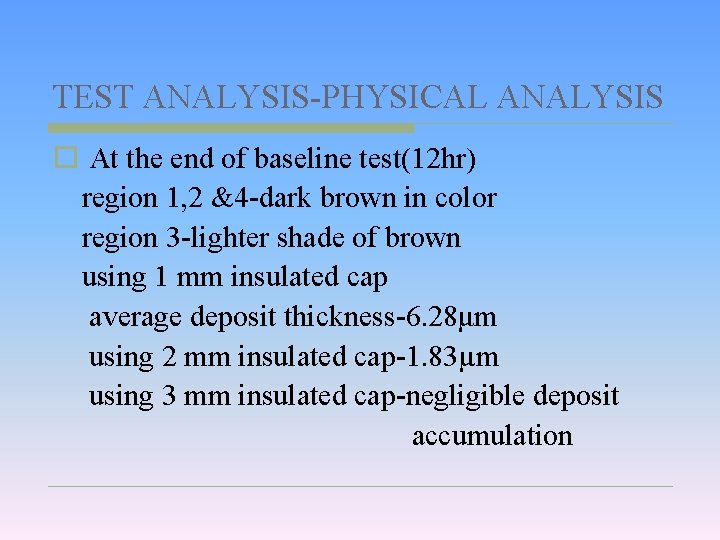 TEST ANALYSIS-PHYSICAL ANALYSIS

At the end of baseline test(12hr)
region 1,2 &4-dark brown in color
region 3-lighter shade of brown
using 1 mm insulated cap
average deposit thickness-6.28μm
using 2 mm insulated cap-1.83μm
using 3 mm insulated cap-negligible deposit accumulation